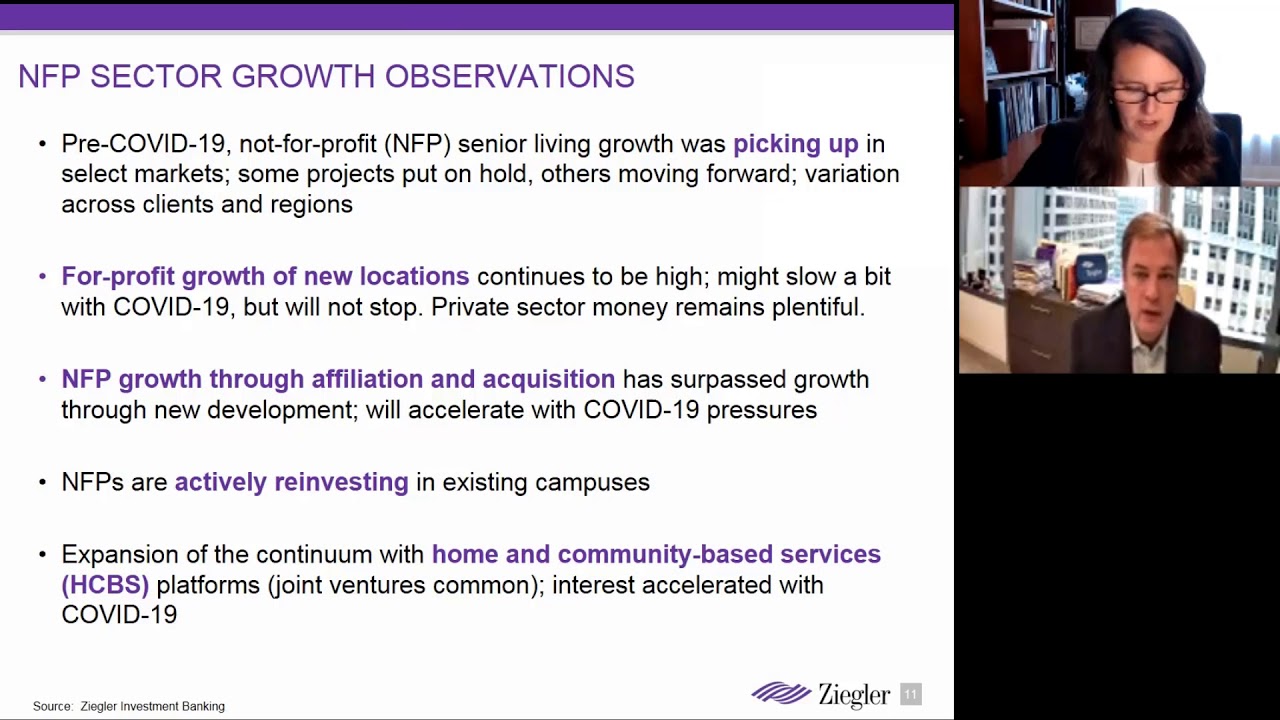 NFP SECTOR GROWTH OBSERVATIONS

• Pre-COVID-19, not-for-profit (NFP) senior living growth was picking up in select markets; some projects put on hold, others moving forward; variation across clients and regions

• For-profit growth of new locations continues to be high; might slow a bit with COVID-19, but will not stop. Private sector money remains plentiful.

• NFP growth through affiliation and acquisition has surpassed growth through new development; will accelerate with COVID-19 pressures

• NFPs are actively reinvesting in existing campuses

• Expansion of the continuum with home and community-based services (HCBS) platforms (joint ventures common); interest accelerated with COVID-19

Source: Ziegler Investment Banking

Ziegler 11